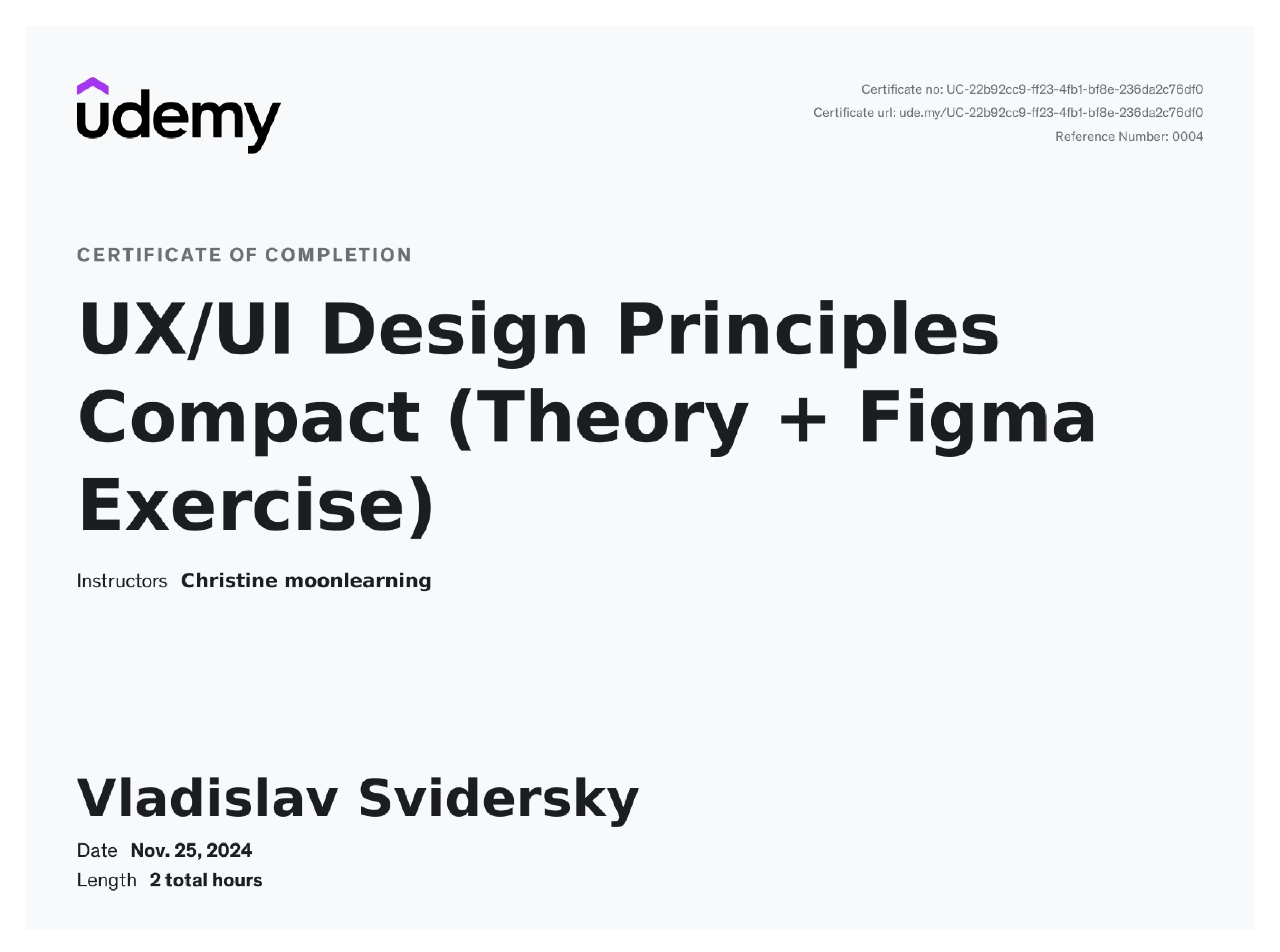 udemy

Certificate no: UC-22b92cc9-ff23-4fb1-bf8e-236da2c76df0
Certificate url: ude.my/UC-22b92cc9-ff23-4fb1-bf8e-236da2c76df0
Reference Number: 0004

CERTIFICATE OF COMPLETION

UX/UI Design Principles Compact (Theory + Figma Exercise)

Instructors Christine moonlearning

Vladislav Svidersky

Date Nov. 25, 2024
Length 2 total hours